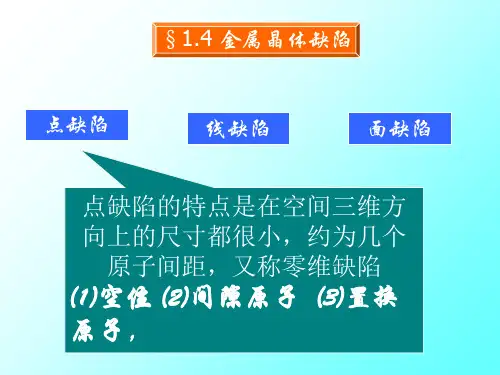 §1.4 金属晶体缺陷

点缺陷

线缺陷

面缺陷

点缺陷的特点是在空间三维方向上的尺寸都很小，约为几个原子间距，又称零维缺陷

(1)空位 (2)间隙原子 (3)置换原子，